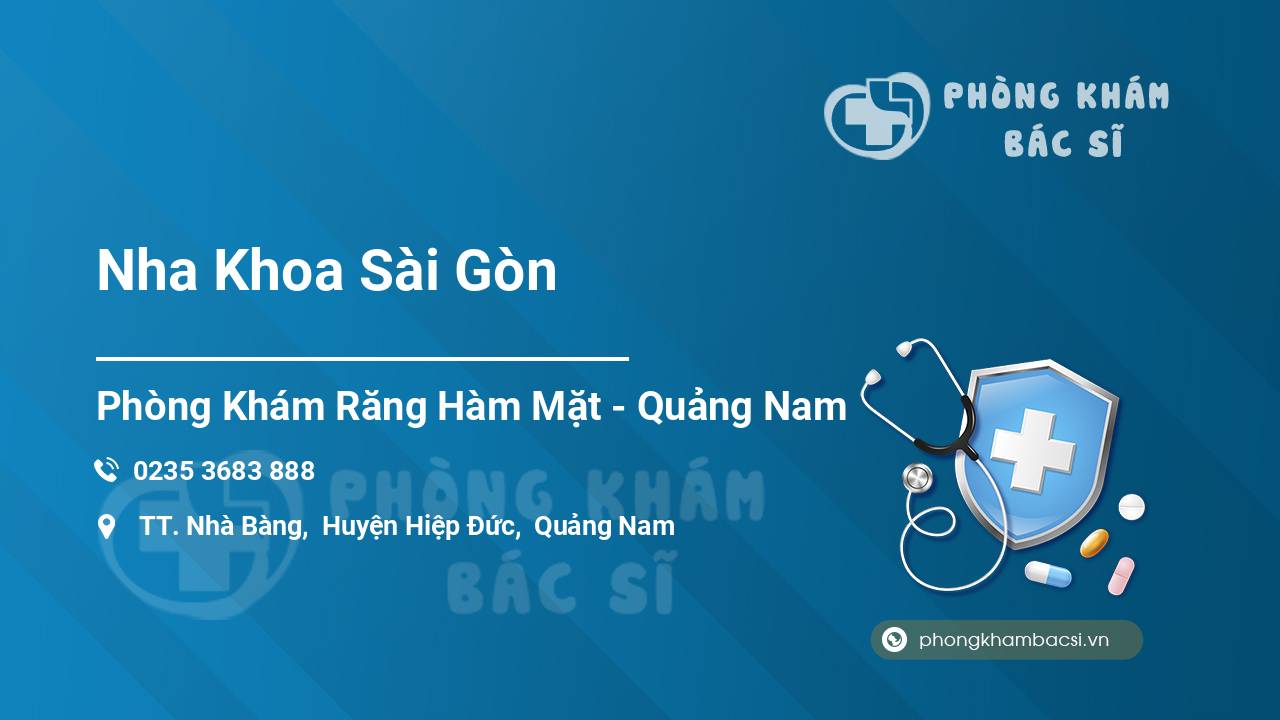 PHÒNG KHÁM BÁC SĨ

Nha Khoa Sài Gòn

Phòng Khám Răng Hàm Mặt - Quảng Nam

0235 3683 888

TT. Nhà Bàng, Huyện Hiệp Đức, Quảng Nam

PHÒNG KHÁM BÁC SĨ

phongkhambacsi.vn